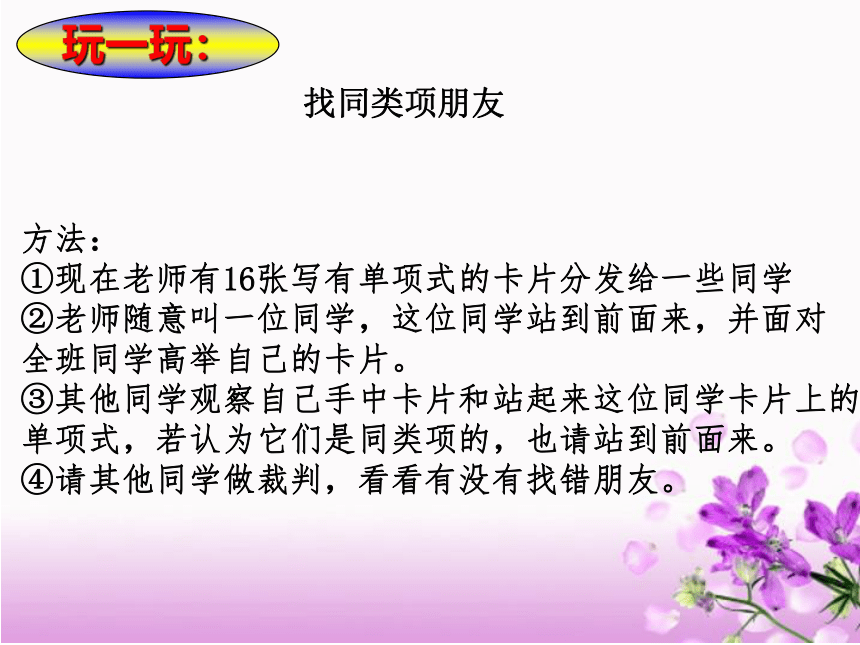 玩一玩:

找同类项朋友

方法:
①现在老师有16张写有单项式的卡片分发给一些同学
②老师随意叫一位同学，这位同学站到前面来，并面对全班同学高举自己的卡片。
③其他同学观察自己手中卡片和站起来这位同学卡片上的单项式，若认为它们是同类项的，也请站到前面来。
④请其他同学做裁判，看看有没有找错朋友。